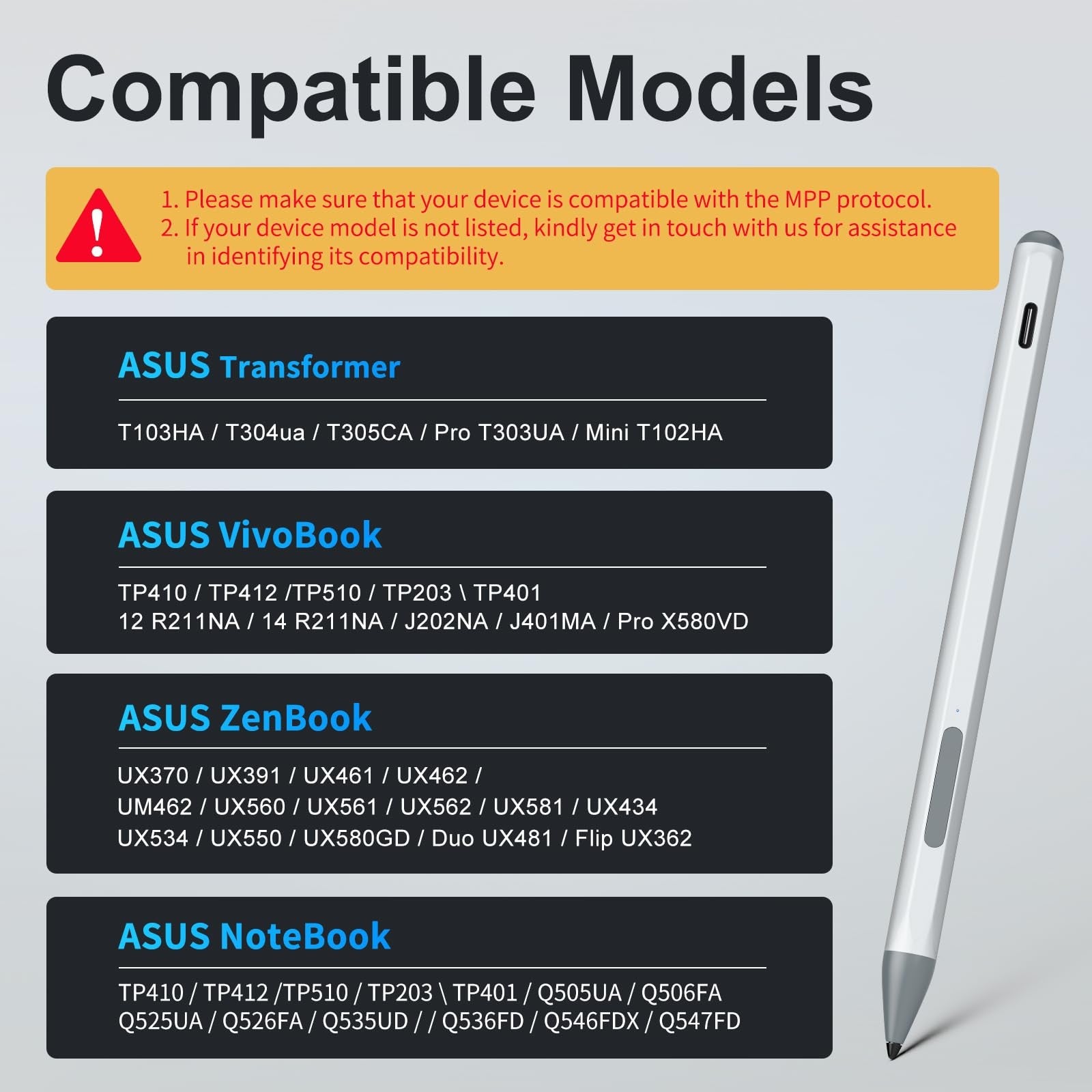 Compatible Models

1. Please make sure that your device is compatible with the MPP protocol.
2. If your device model is not listed, kindly get in touch with us for assistance in identifying its compatibility.

ASUS Transformer

T103HA / T304ua / T305CA / Pro T303UA / Mini T102HA

ASUS VivoBook

TP410 / TP412 /TP510 / TP203 \ TP401
12 R211NA / 14 R211NA / J202NA / J401MA / Pro X580VD

ASUS ZenBook

UX370 / UX391 / UX461 / UX462 /
UM462 / UX560 / UX561 / UX562 / UX581 / UX434
UX534 / UX550 / UX580GD / Duo UX481 / Flip UX362

ASUS NoteBook

TP410 / TP412 /TP510 / TP203 \ TP401 / Q505UA / Q506FA
Q525UA / Q526FA / Q535UD / / Q536FD / Q546FDX / Q547FD